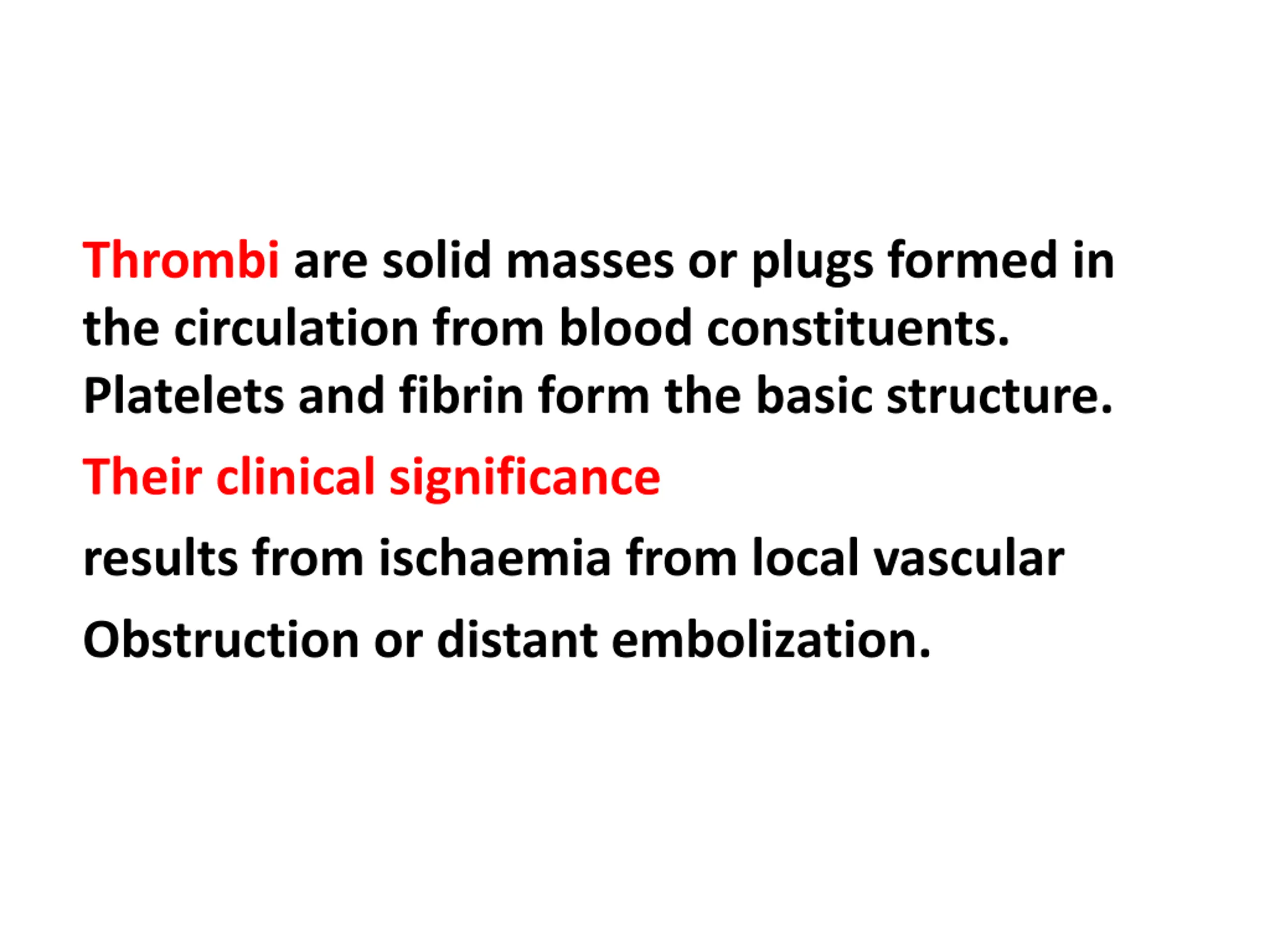 Thrombi are solid masses or plugs formed in the circulation from blood constituents. Platelets and fibrin form the basic structure.

Their clinical significance

results from ischaemia from local vascular

Obstruction or distant embolization.